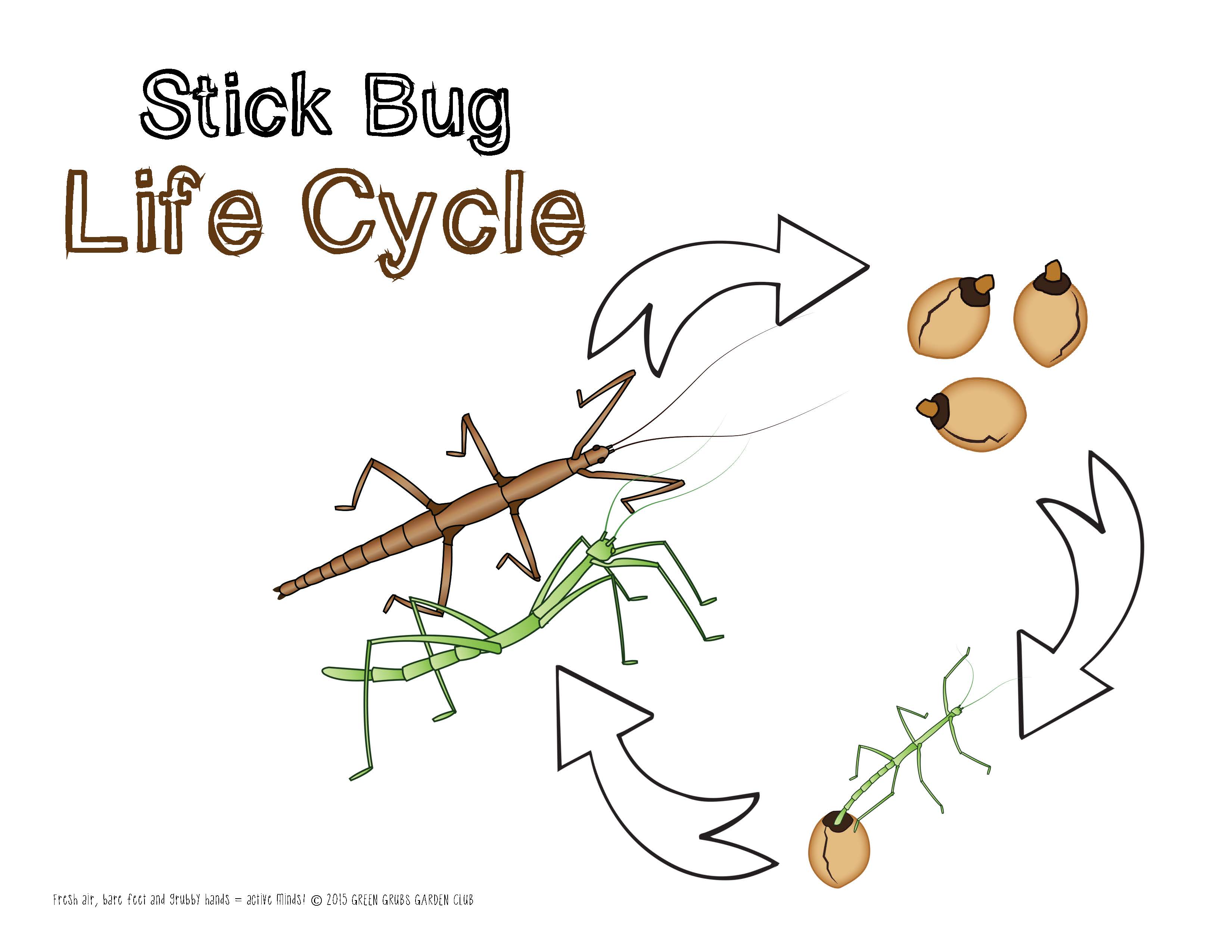 Stick Bug
Life Cycle

Fresh air, bare feet and grubby hands = active minds! © 2015 GREEN GRUBS GARDEN CLUB